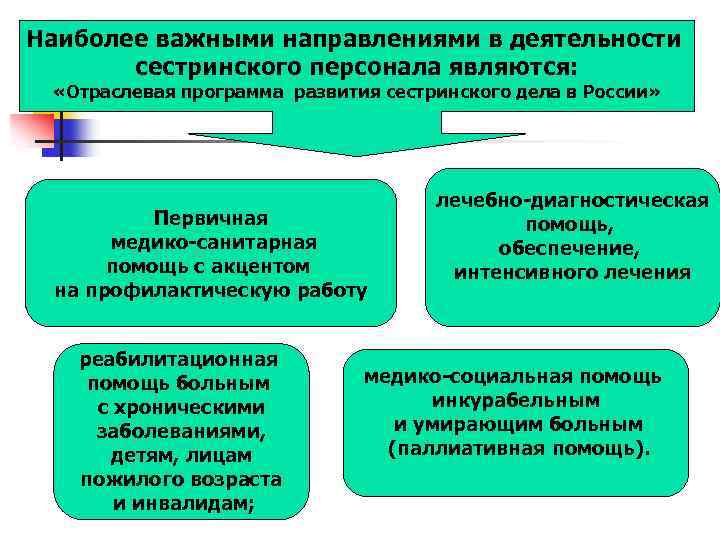 Наиболее важными направлениями в деятельности сестринского персонала являются:
«Отраслевая программа развития сестринского дела в России»

Первичная медико-санитарная помощь с акцентом на профилактическую работу

лечебно-диагностическая помощь, обеспечение, интенсивного лечения

реабилитационная помощь больным с хроническими заболеваниями, детям, лицам пожилого возраста и инвалидам;

медико-социальная помощь инкурабельным и умирающим больным (паллиативная помощь).